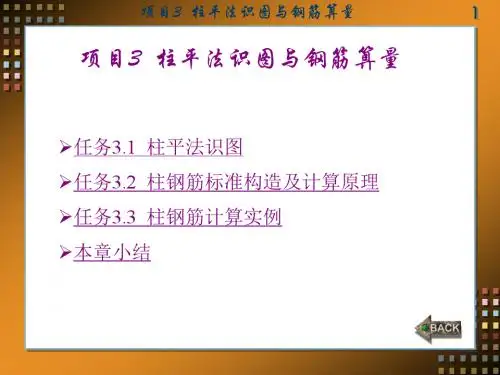 项目3 柱平法识图与钢筋算量

1

项目3 柱平法识图与钢筋算量

➢任务3.1 柱平法识图

➢任务3.2 柱钢筋标准构造及计算原理

➢任务3.3 柱钢筋计算实例

➢本章小结

BACK